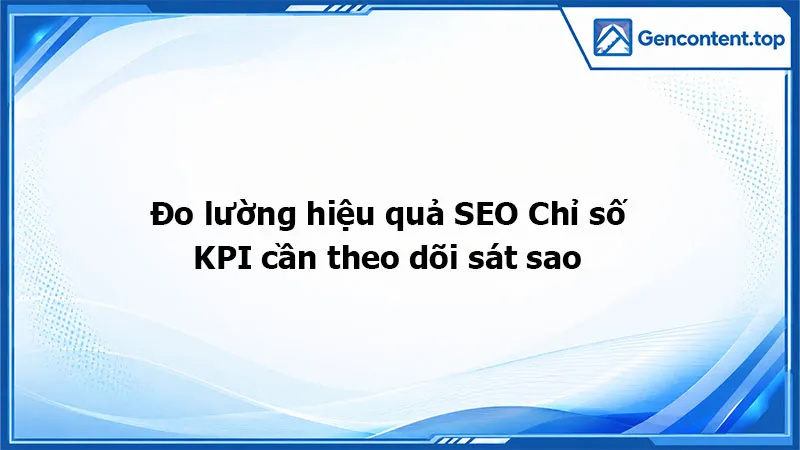 Gencontent.top

Đo lường hiệu quả SEO Chỉ số KPI cần theo dõi sát sao